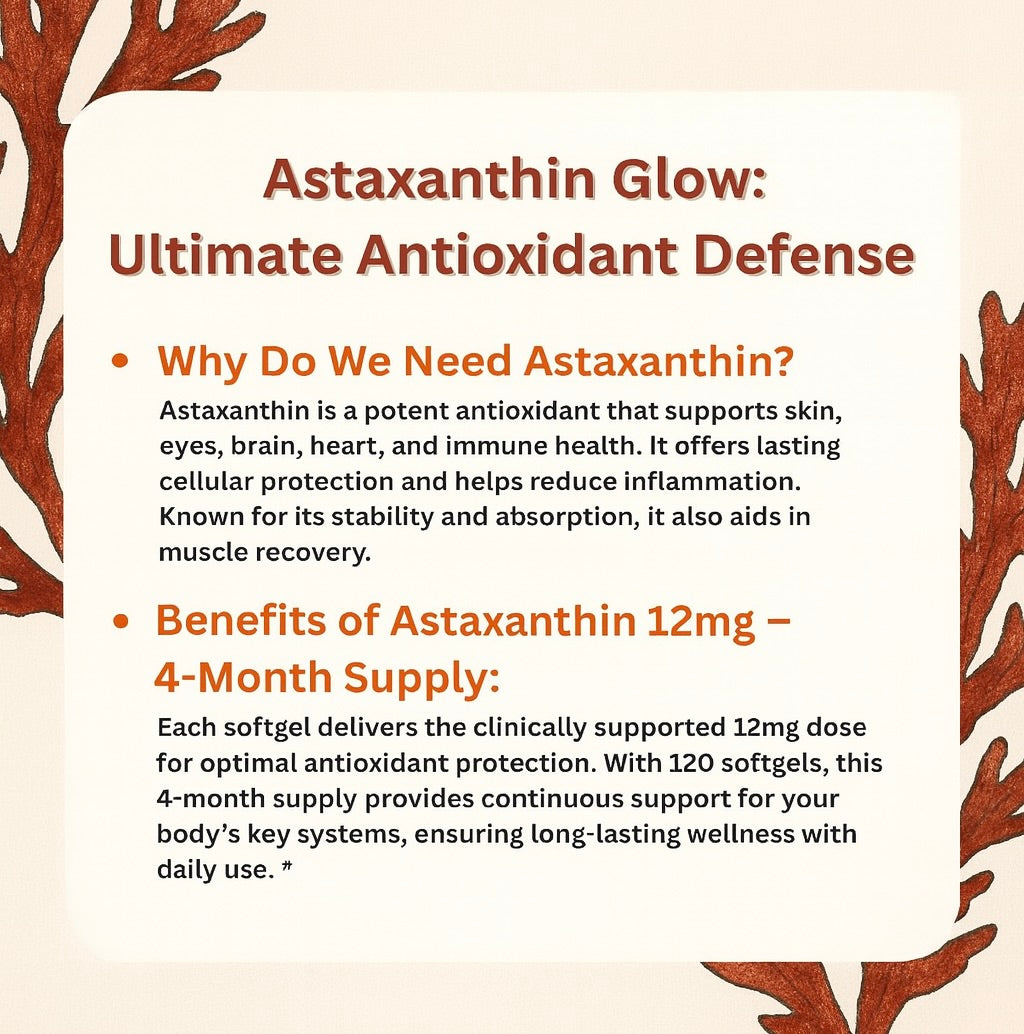 Astaxanthin Glow:
Ultimate Antioxidant Defense

• Why Do We Need Astaxanthin?

Astaxanthin is a potent antioxidant that supports skin, eyes, brain, heart, and immune health. It offers lasting cellular protection and helps reduce inflammation. Known for its stability and absorption, it also aids in muscle recovery.

• Benefits of Astaxanthin 12mg – 4-Month Supply:

Each softgel delivers the clinically supported 12mg dose for optimal antioxidant protection. With 120 softgels, this 4-month supply provides continuous support for your body's key systems, ensuring long-lasting wellness with daily use. *